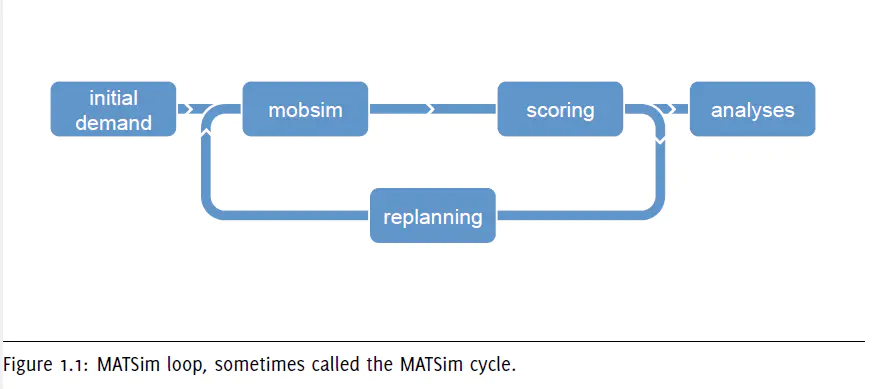 initial demand

mobsim

scoring

analyses

replanning

Figure 1.1: MATSim loop, sometimes called the MATSim cycle.